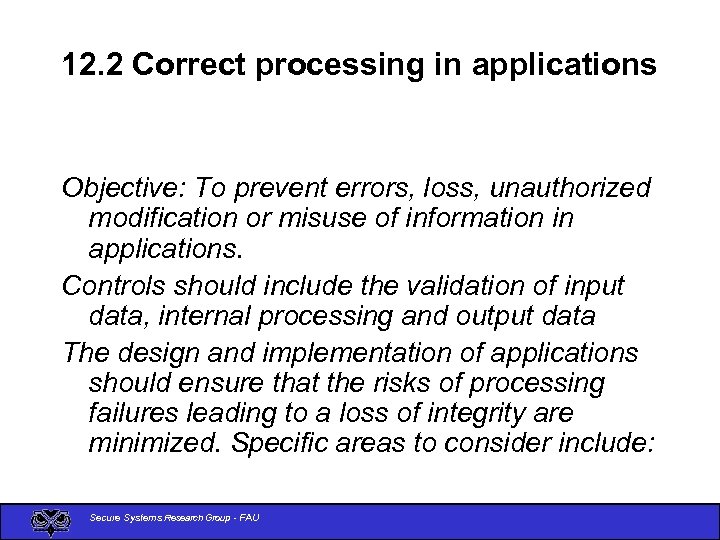 12.2 Correct processing in applications

Objective: To prevent errors, loss, unauthorized modification or misuse of information in applications.

Controls should include the validation of input data, internal processing and output data

The design and implementation of applications should ensure that the risks of processing failures leading to a loss of integrity are minimized. Specific areas to consider include:

Secure Systems Research Group - FAU